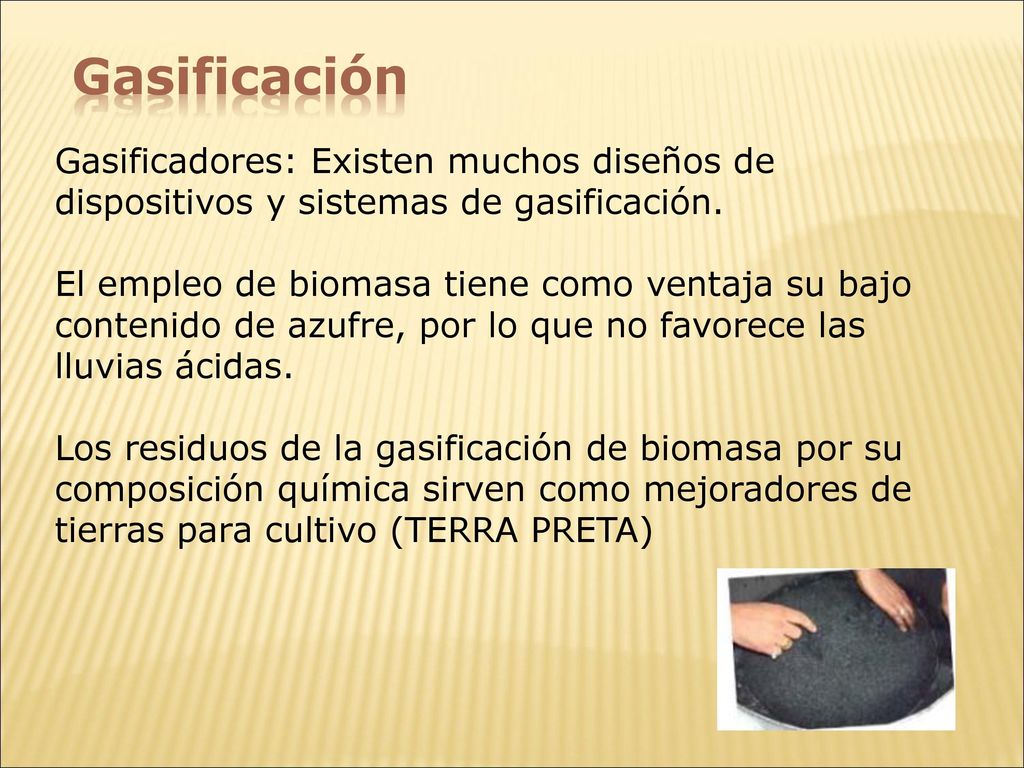 Gasificación

Gasificadores: Existen muchos diseños de dispositivos y sistemas de gasificación.

El empleo de biomasa tiene como ventaja su bajo contenido de azufre, por lo que no favorece las lluvias ácidas.

Los residuos de la gasificación de biomasa por su composición química sirven como mejoradores de tierras para cultivo (TERRA PRETA)